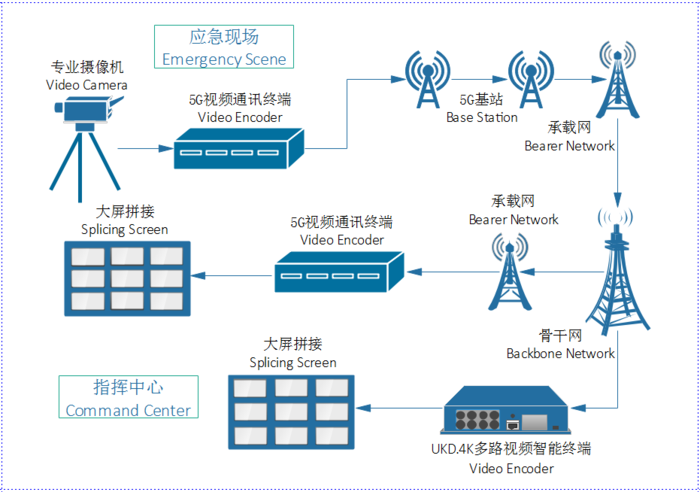 应急现场
Emergency Scene

专业摄像机
Video Camera

5G视频通讯终端
Video Encoder

5G基站
Base Station

承载网
Bearer Network

大屏拼接
Splicing Screen

5G视频通讯终端
Video Encoder

承载网
Bearer Network

骨干网
Backbone Network

大屏拼接
Splicing Screen

指挥中心
Command Center

UKD.4K多路视频智能终端
Video Encoder